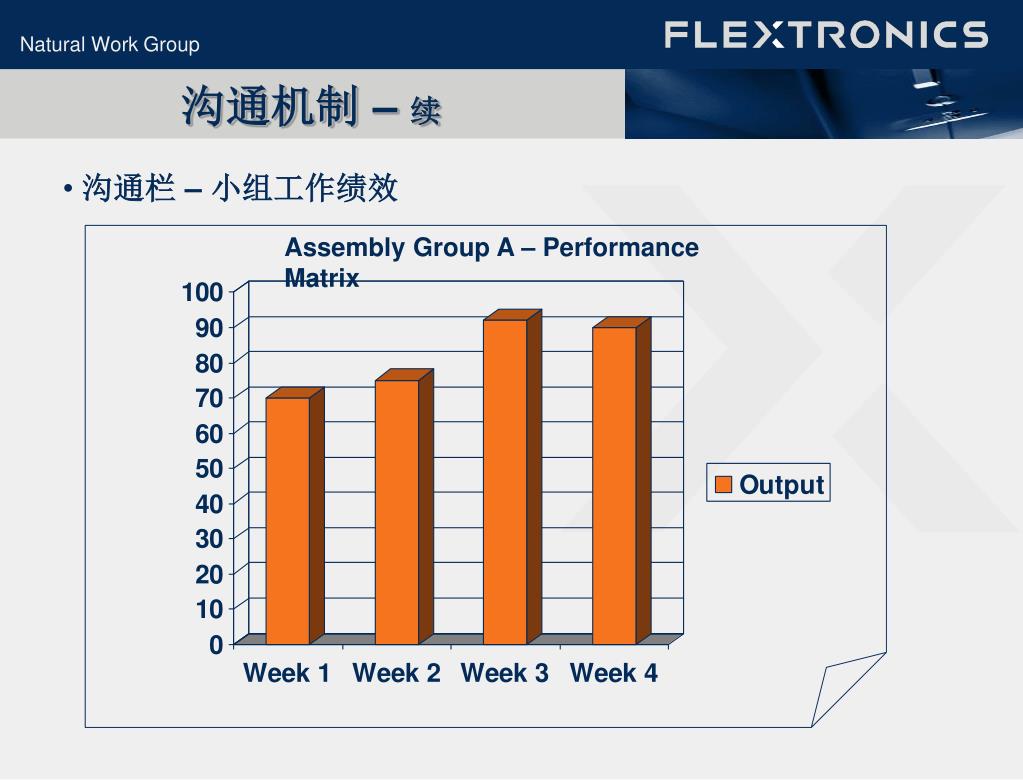 Natural Work Group

FLEXTRONICS

沟通机制 – 续

• 沟通栏 – 小组工作绩效

Assembly Group A – Performance Matrix

100
90
80
70
60
50
40
30
20
10
0

Week 1 Week 2 Week 3 Week 4

Output